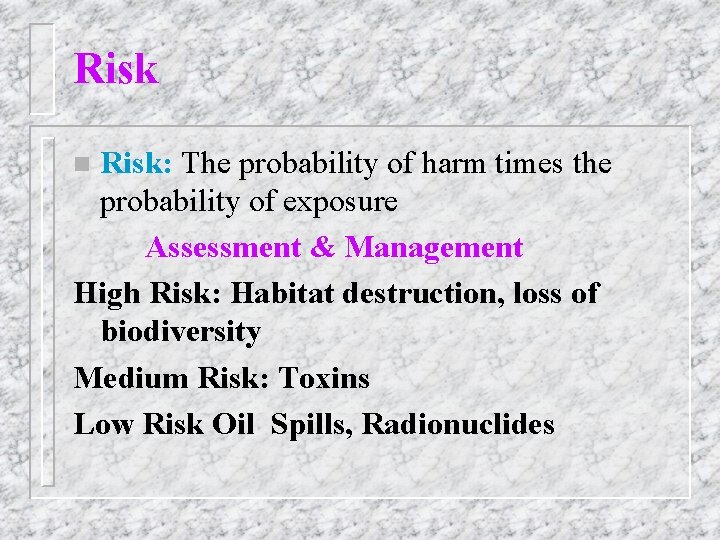 Risk

Risk: The probability of harm times the probability of exposure

Assessment & Management

High Risk: Habitat destruction, loss of biodiversity

Medium Risk: Toxins

Low Risk Oil Spills, Radionuclides